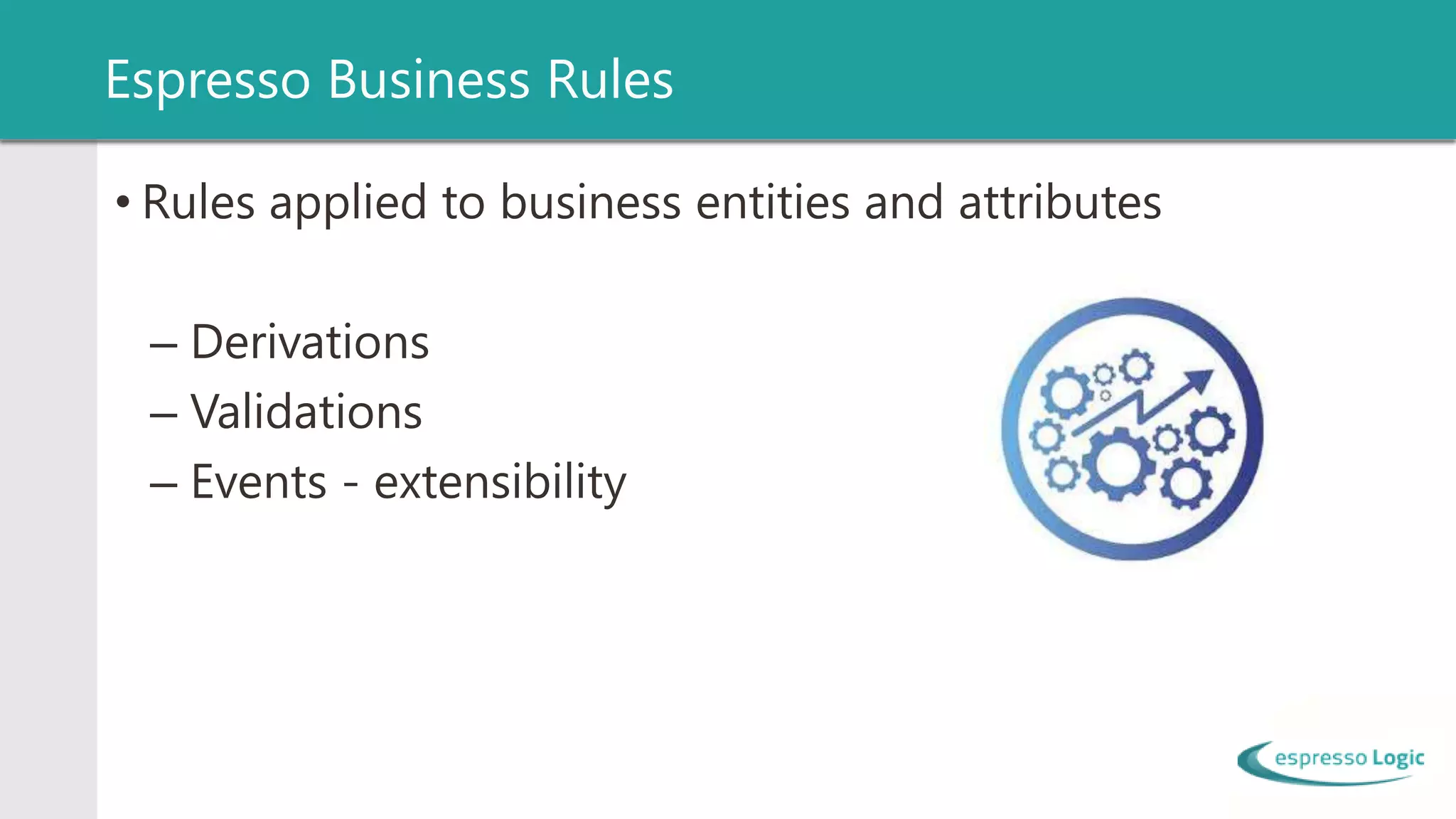 Espresso Business Rules

• Rules applied to business entities and attributes

– Derivations
– Validations
– Events - extensibility

espresso Logic